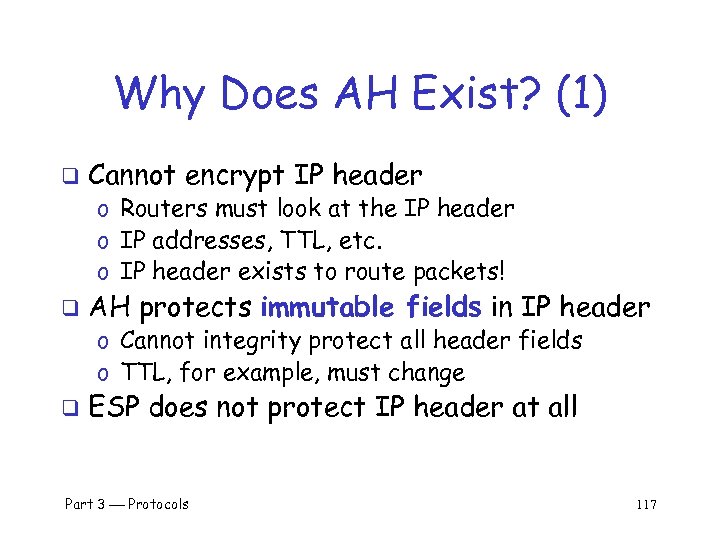 Why Does AH Exist? (1)

❑ Cannot encrypt IP header
o Routers must look at the IP header
o IP addresses, TTL, etc.
o IP header exists to route packets!

❑ AH protects immutable fields in IP header
o Cannot integrity protect all header fields
o TTL, for example, must change

❑ ESP does not protect IP header at all

Part 3 — Protocols

117